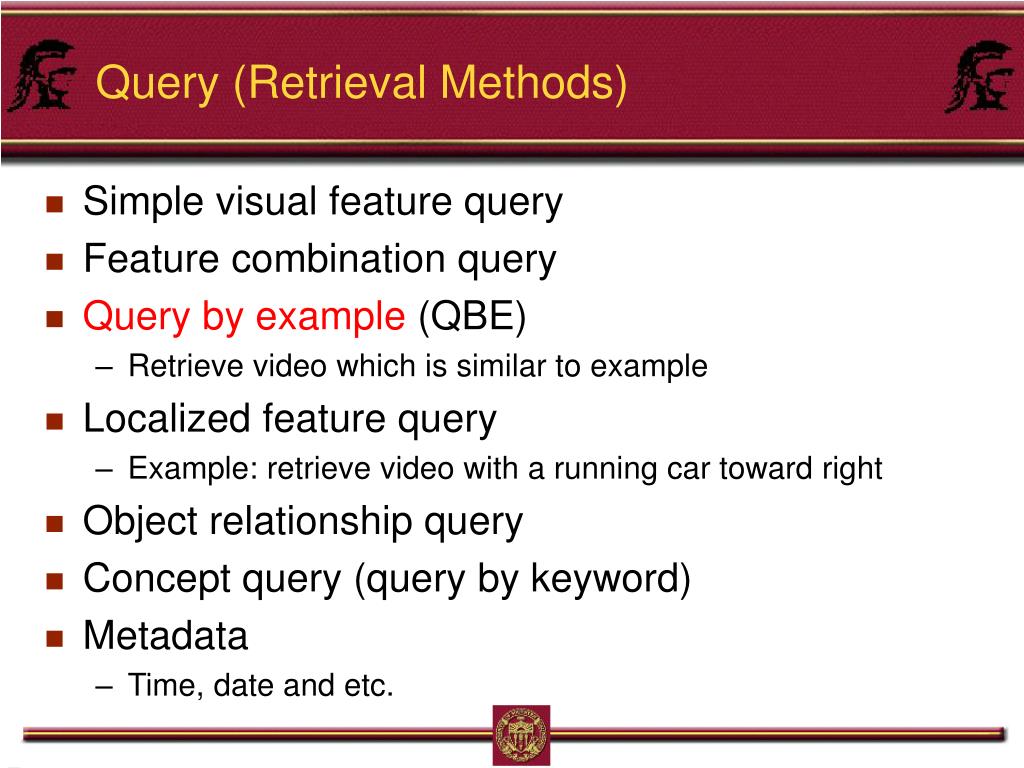 Query (Retrieval Methods)

- Simple visual feature query
- Feature combination query
- Query by example (QBE)
  – Retrieve video which is similar to example
- Localized feature query
  – Example: retrieve video with a running car toward right
- Object relationship query
- Concept query (query by keyword)
- Metadata
  – Time, date and etc.